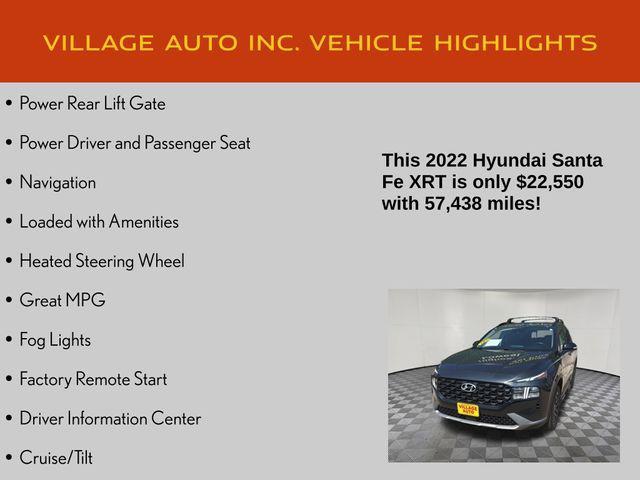 VILLAGE AUTO INC. VEHICLE HIGHLIGHTS

• Power Rear Lift Gate

• Power Driver and Passenger Seat

• Navigation

• Loaded with Amenities

• Heated Steering Wheel

• Great MPG

• Fog Lights

• Factory Remote Start

• Driver Information Center

• Cruise/Tilt

This 2022 Hyundai Santa Fe XRT is only $22,550 with 57,438 miles!

VILLAGE AUTO